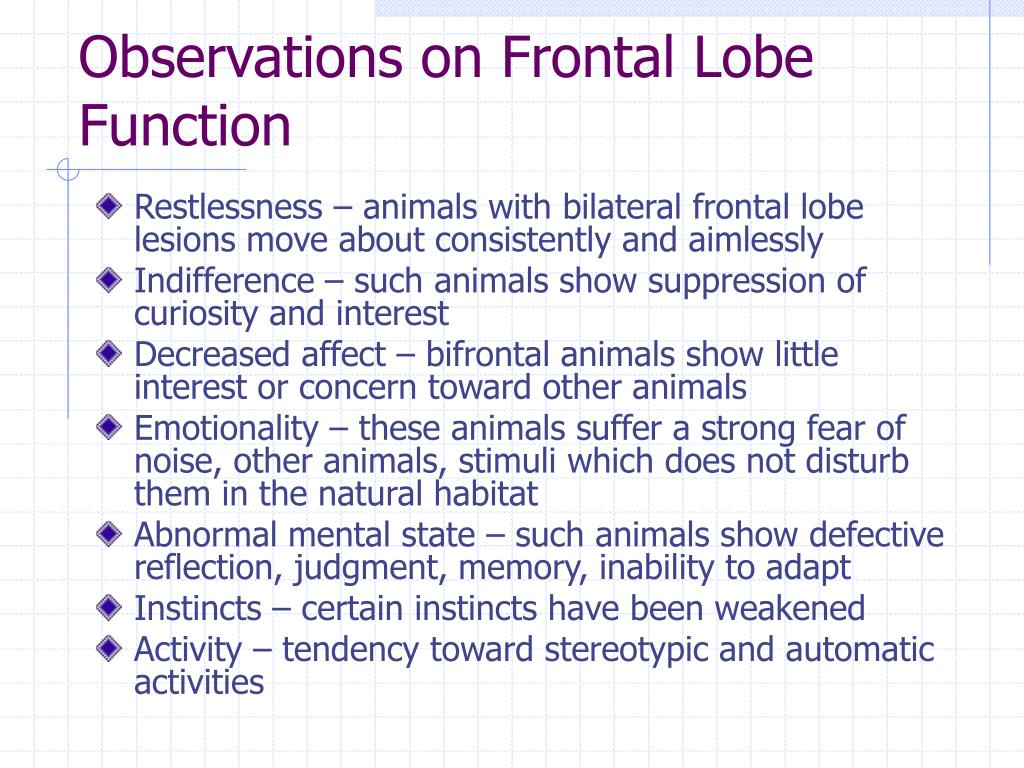 Observations on Frontal Lobe Function

Restlessness – animals with bilateral frontal lobe lesions move about consistently and aimlessly

Indifference – such animals show suppression of curiosity and interest

Decreased affect – bifrontal animals show little interest or concern toward other animals

Emotionality – these animals suffer a strong fear of noise, other animals, stimuli which does not disturb them in the natural habitat

Abnormal mental state – such animals show defective reflection, judgment, memory, inability to adapt

Instincts – certain instincts have been weakened

Activity – tendency toward stereotypic and automatic activities